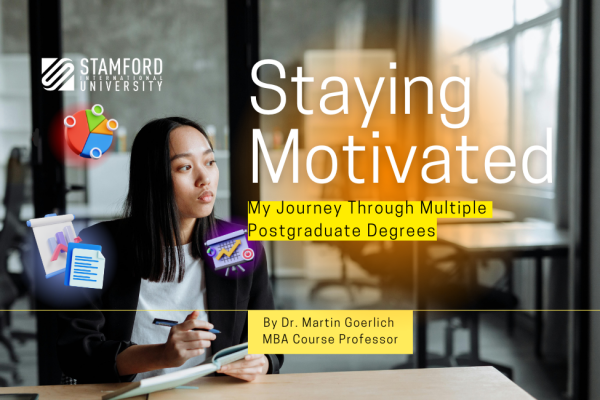 STAMFORD
INTERNATIONAL
UNIVERSITY

Staying Motivated

My Journey Through Multiple Postgraduate Degrees

By Dr. Martin Goerlich
MBA Course Professor